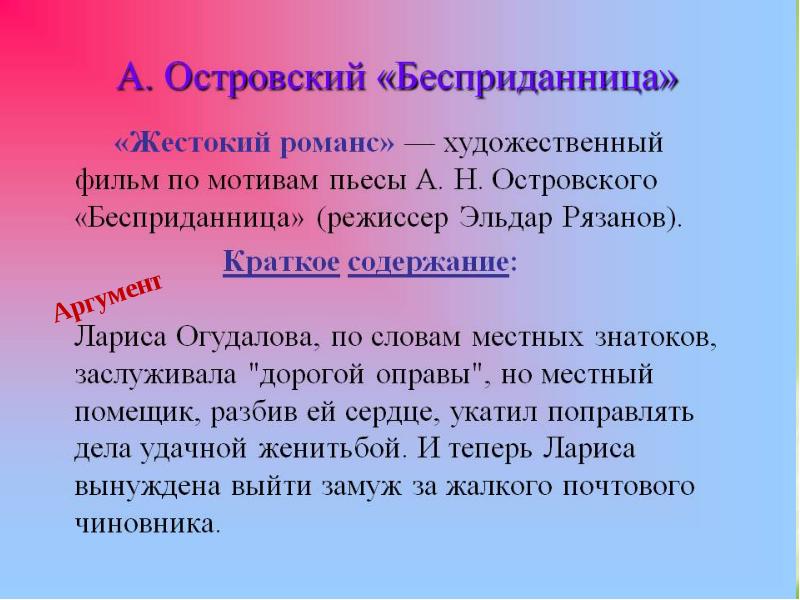 А. Островский «Бесприданница»

«Жестокий романс» — художественный фильм по мотивам пьесы А. Н. Островского «Бесприданница» (режиссер Эльдар Рязанов).

Краткое содержание:

Аргумент

Лариса Огудалова, по словам местных знатоков, заслуживала "дорогой оправы", но местный помещик, разбив ей сердце, укатил поправлять дела удачной женитьбой. И теперь Лариса вынуждена выйти замуж за жалкого почтового чиновника.